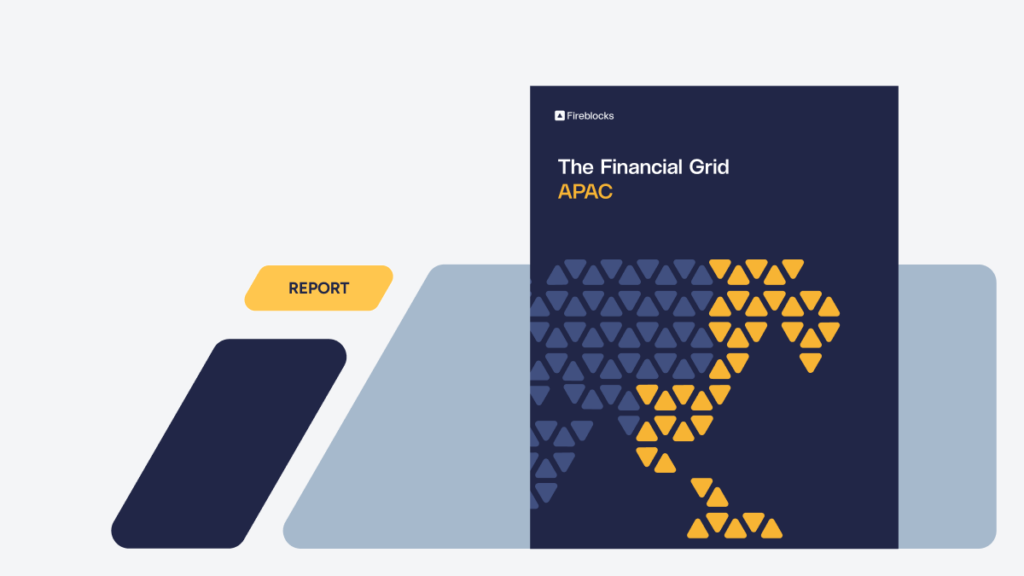 REPORT

Fireblocks

The Financial Grid
APAC